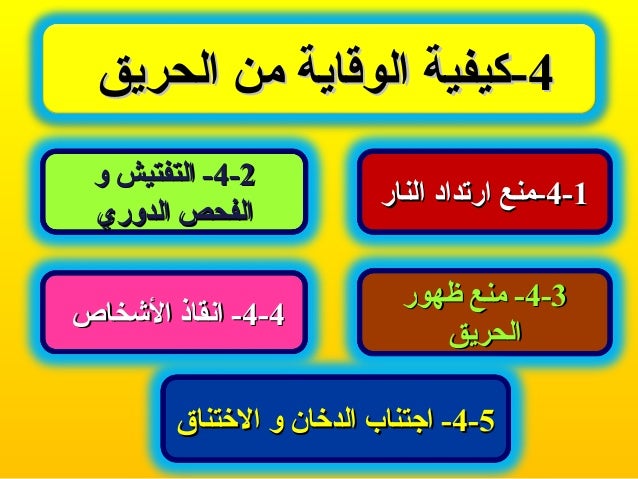 4-كيفية الوقاية من الحريق

4-1-منع ارتداد النار

4-2- التفتيش و الفحص الدوري

4-3- منع ظهور الحريق

4-4- انقاذ الأشخاص

4-5- اجتناب الدخان و الاختناق